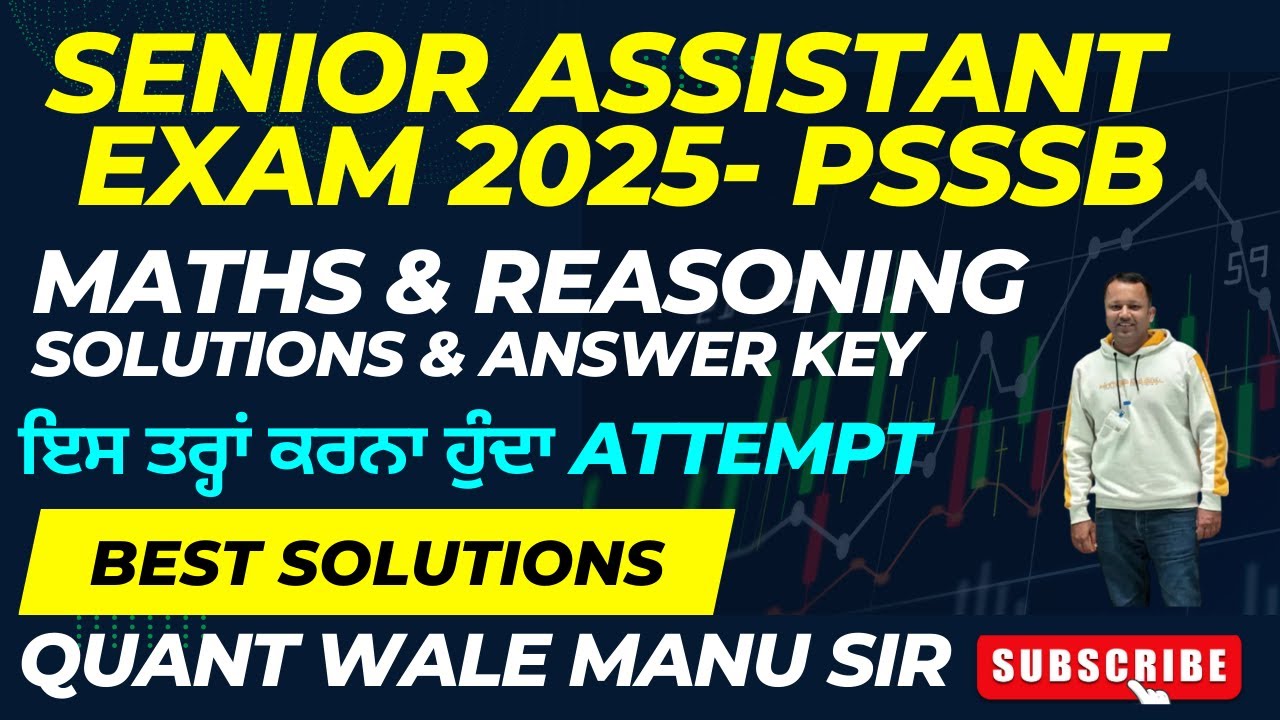 SENIOR ASSISTANT EXAM 2025- PSSSB

MATHS & REASONING
SOLUTIONS & ANSWER KEY

ਇਸ ਤਰ੍ਹਾਂ ਕਰਨਾ ਹੁੰਦਾ ATTEMPT

BEST SOLUTIONS

QUANT WALE MANU SIR

SUBSCRIBE